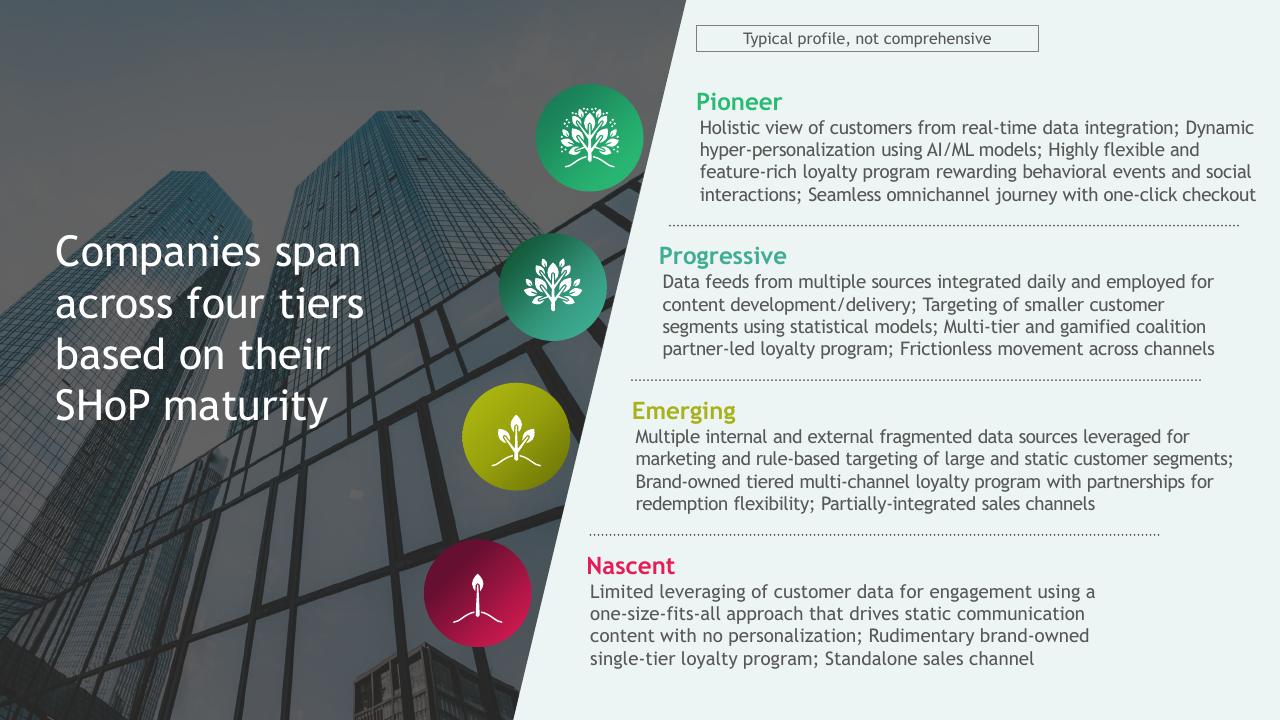 Companies span across four tiers based on their SHoP maturity

Typical profile, not comprehensive

Pioneer
Holistic view of customers from real-time data integration; Dynamic hyper-personalization using AI/ML models; Highly flexible and feature-rich loyalty program rewarding behavioral events and social interactions; Seamless omnichannel journey with one-click checkout

Progressive
Data feeds from multiple sources integrated daily and employed for content development/delivery; Targeting of smaller customer segments using statistical models; Multi-tier and gamified coalition partner-led loyalty program; Frictionless movement across channels

Emerging
Multiple internal and external fragmented data sources leveraged for marketing and rule-based targeting of large and static customer segments; Brand-owned tiered multi-channel loyalty program with partnerships for redemption flexibility; Partially-integrated sales channels

Nascent
Limited leveraging of customer data for engagement using a one-size-fits-all approach that drives static communication content with no personalization; Rudimentary brand-owned single-tier loyalty program; Standalone sales channel